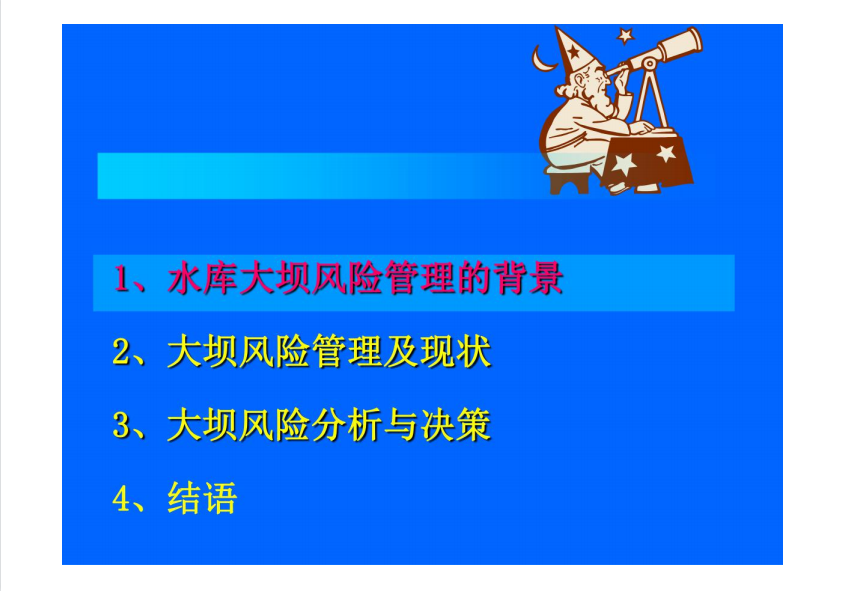 1、水库大坝风险管理的背景

2、大坝风险管理及现状

3、大坝风险分析与决策

4、结语